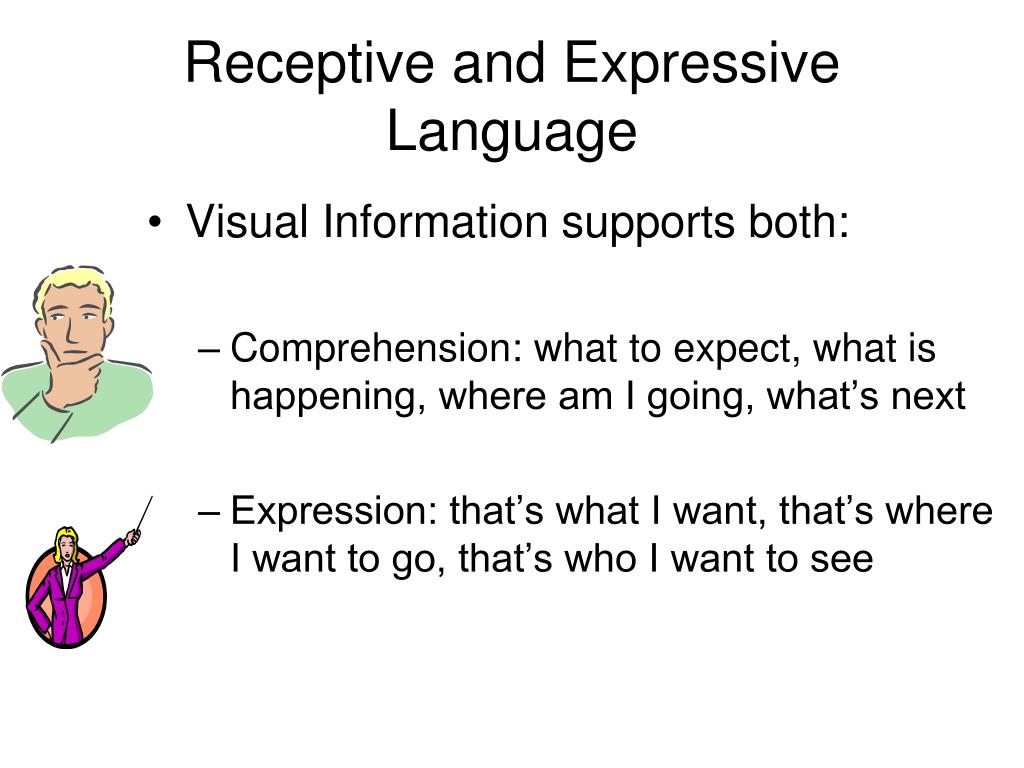 Receptive and Expressive Language

• Visual Information supports both:

– Comprehension: what to expect, what is happening, where am I going, what's next

– Expression: that's what I want, that's where I want to go, that's who I want to see